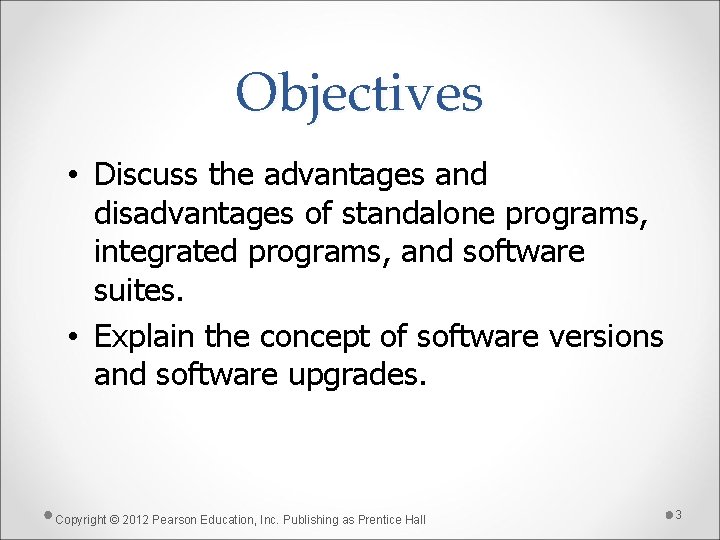 Objectives

• Discuss the advantages and disadvantages of standalone programs, integrated programs, and software suites.

• Explain the concept of software versions and software upgrades.

Copyright © 2012 Pearson Education, Inc. Publishing as Prentice Hall

3